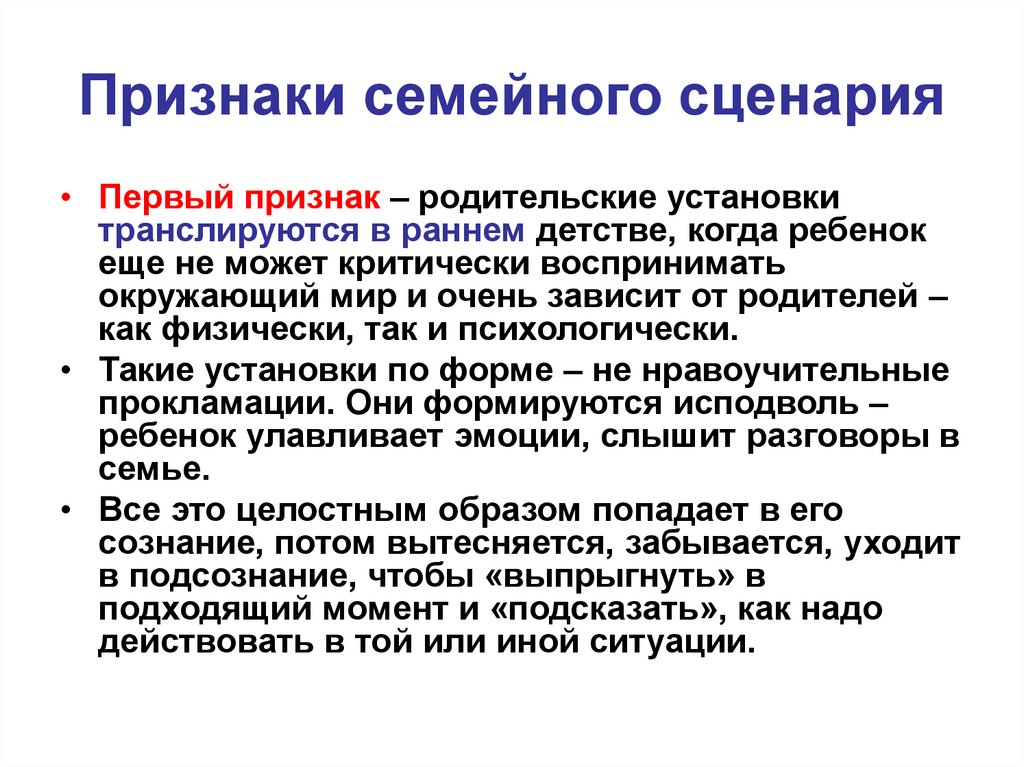 Признаки семейного сценария

• Первый признак – родительские установки транслируются в раннем детстве, когда ребенок еще не может критически воспринимать окружающий мир и очень зависит от родителей – как физически, так и психологически.

• Такие установки по форме – не нравоучительные прокламации. Они формируются исподволь – ребенок улавливает эмоции, слышит разговоры в семье.

• Все это целостным образом попадает в его сознание, потом вытесняется, забывается, уходит в подсознание, чтобы «выпрыгнуть» в подходящий момент и «подсказать», как надо действовать в той или иной ситуации.